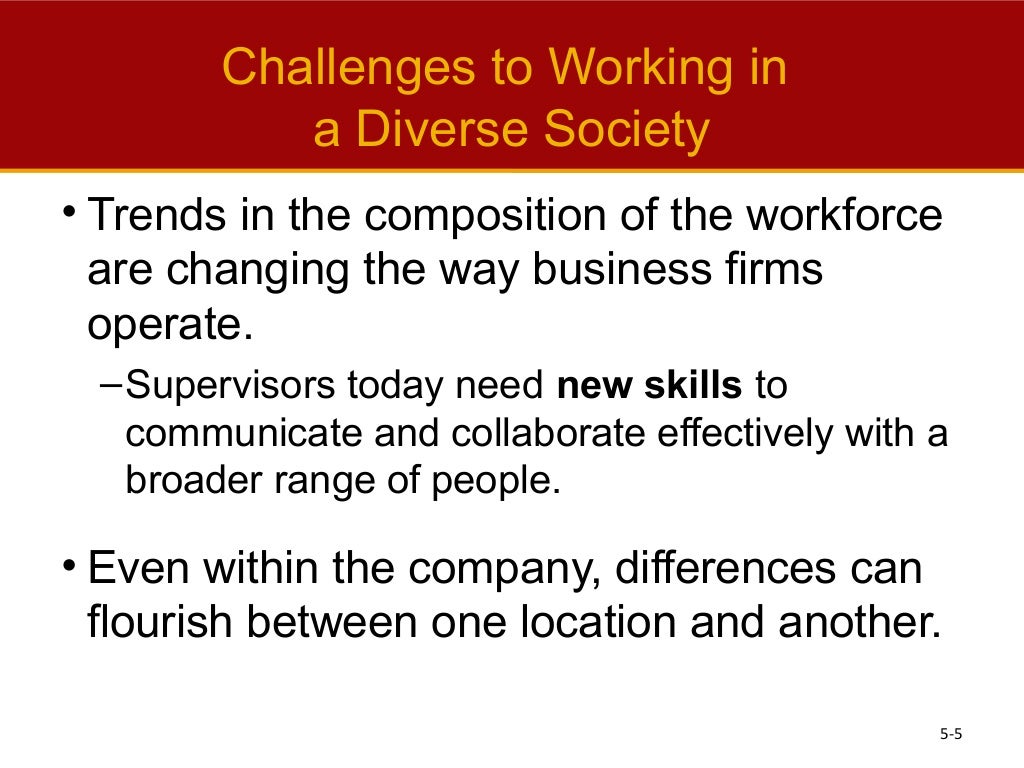 Challenges to Working in a Diverse Society

• Trends in the composition of the workforce are changing the way business firms operate.

– Supervisors today need **new skills** to communicate and collaborate effectively with a broader range of people.

• Even within the company, differences can flourish between one location and another.

5-5